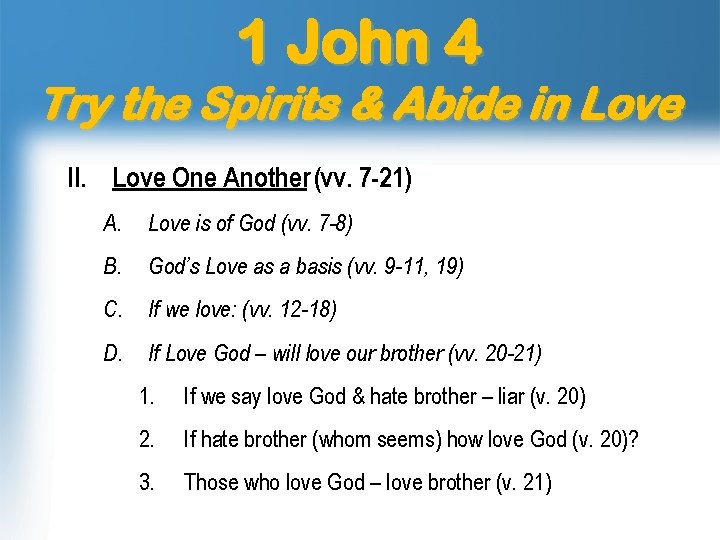 1 John 4
Try the Spirits & Abide in Love

II. Love One Another (vv. 7-21)

A. Love is of God (vv. 7-8)

B. God's Love as a basis (vv. 9-11, 19)

C. If we love: (vv. 12-18)

D. If Love God – will love our brother (vv. 20-21)

1. If we say love God & hate brother – liar (v. 20)

2. If hate brother (whom seems) how love God (v. 20)?

3. Those who love God – love brother (v. 21)